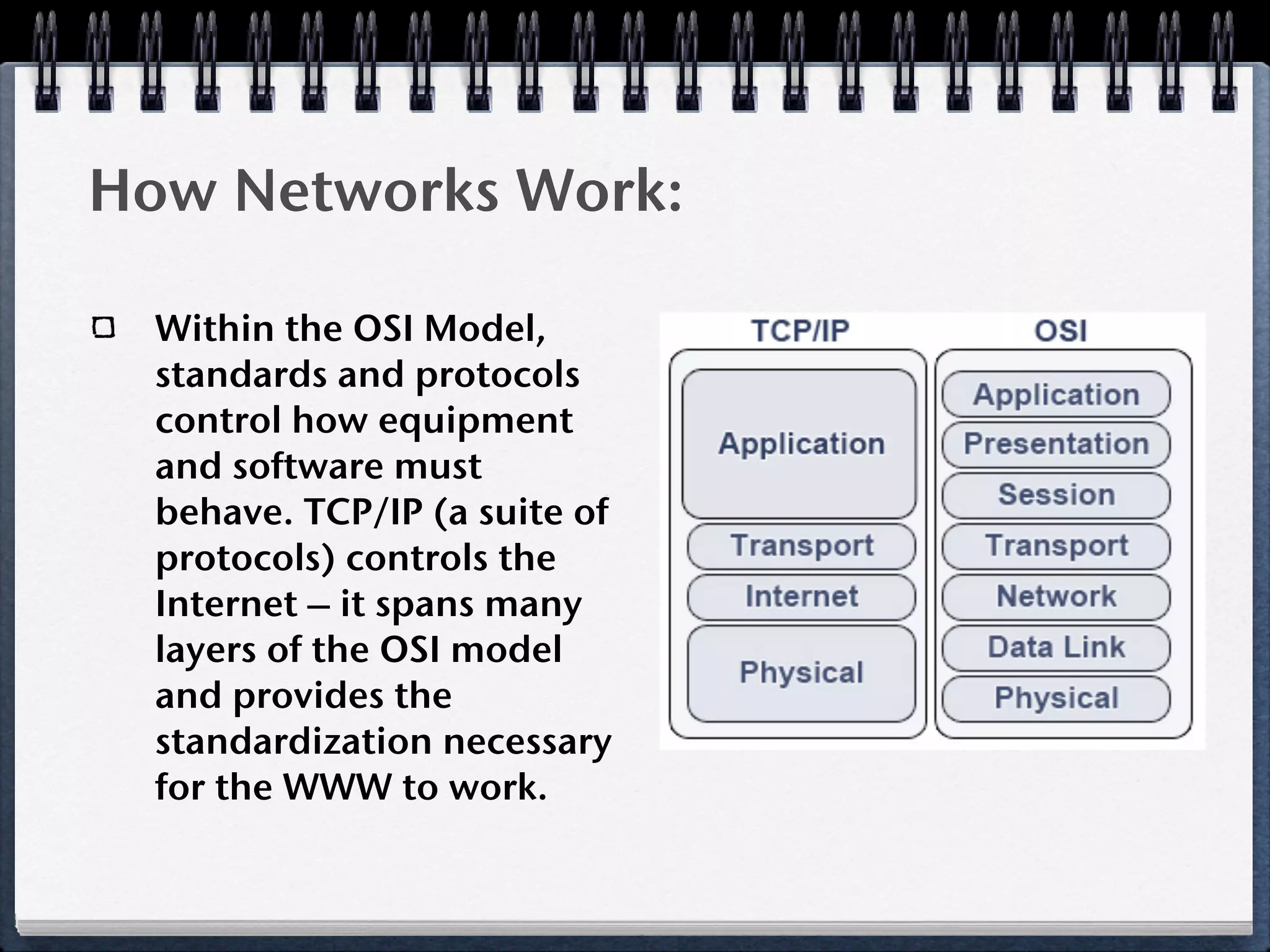 How Networks Work:

Within the OSI Model, standards and protocols control how equipment and software must behave. TCP/IP (a suite of protocols) controls the Internet – it spans many layers of the OSI model and provides the standardization necessary for the WWW to work.

TCP/IP
Application
Transport
Internet
Physical

OSI
Application
Presentation
Session
Transport
Network
Data Link
Physical